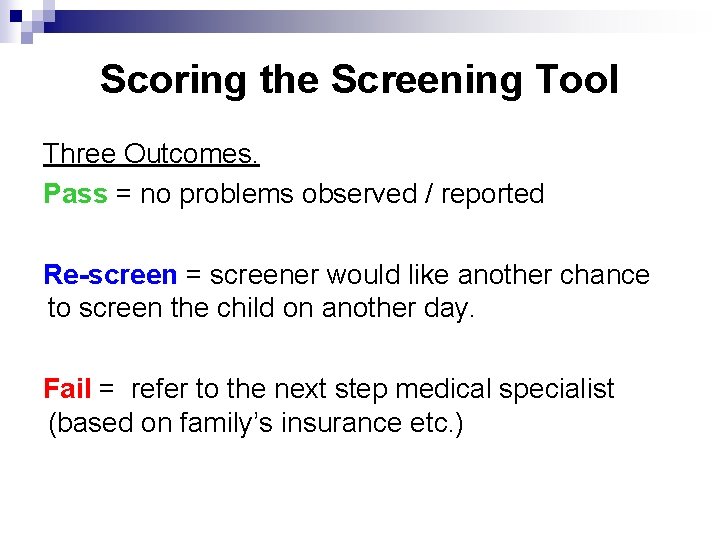 Scoring the Screening Tool

Three Outcomes.

Pass = no problems observed / reported

Re-screen = screener would like another chance to screen the child on another day.

Fail = refer to the next step medical specialist (based on family's insurance etc.)